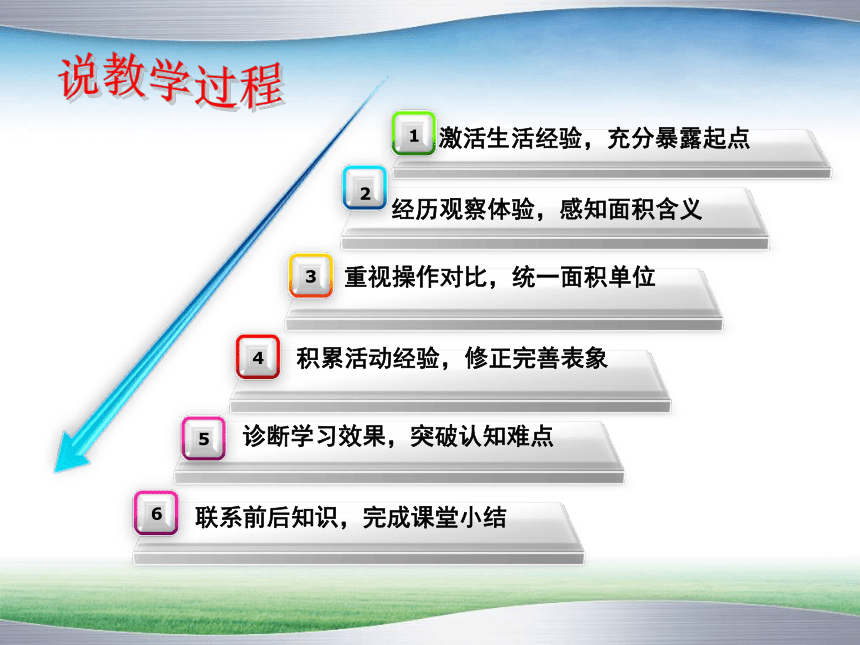 说教学过程

1 激活生活经验，充分暴露起点

2 经历观察体验，感知面积含义

3 重视操作对比，统一面积单位

4 积累活动经验，修正完善表象

5 诊断学习效果，突破认知难点

6 联系前后知识，完成课堂小结